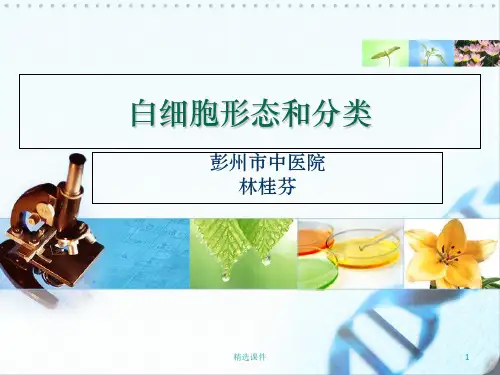 白细胞形态和分类

彭州市中医院
林桂芬

精选课件

1